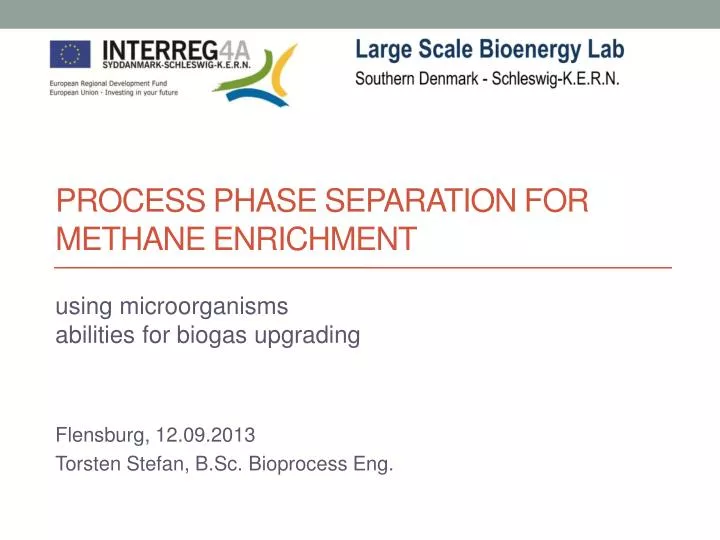 INTERREG4A
SYDDANMARK-SCHLESWIG-K.E.R.N.
European Regional Development Fund
European Union - Investing in your future

Large Scale Bioenergy Lab
Southern Denmark - Schleswig-K.E.R.N.

PROCESS PHASE SEPARATION FOR METHANE ENRICHMENT

using microorganisms
abilities for biogas upgrading

Flensburg, 12.09.2013
Torsten Stefan, B.Sc. Bioprocess Eng.